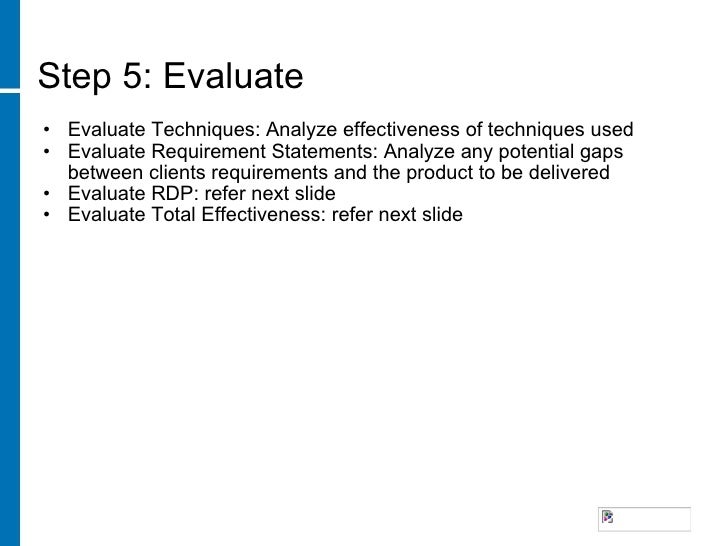 Step 5: Evaluate

• Evaluate Techniques: Analyze effectiveness of techniques used
• Evaluate Requirement Statements: Analyze any potential gaps between clients requirements and the product to be delivered
• Evaluate RDP: refer next slide
• Evaluate Total Effectiveness: refer next slide